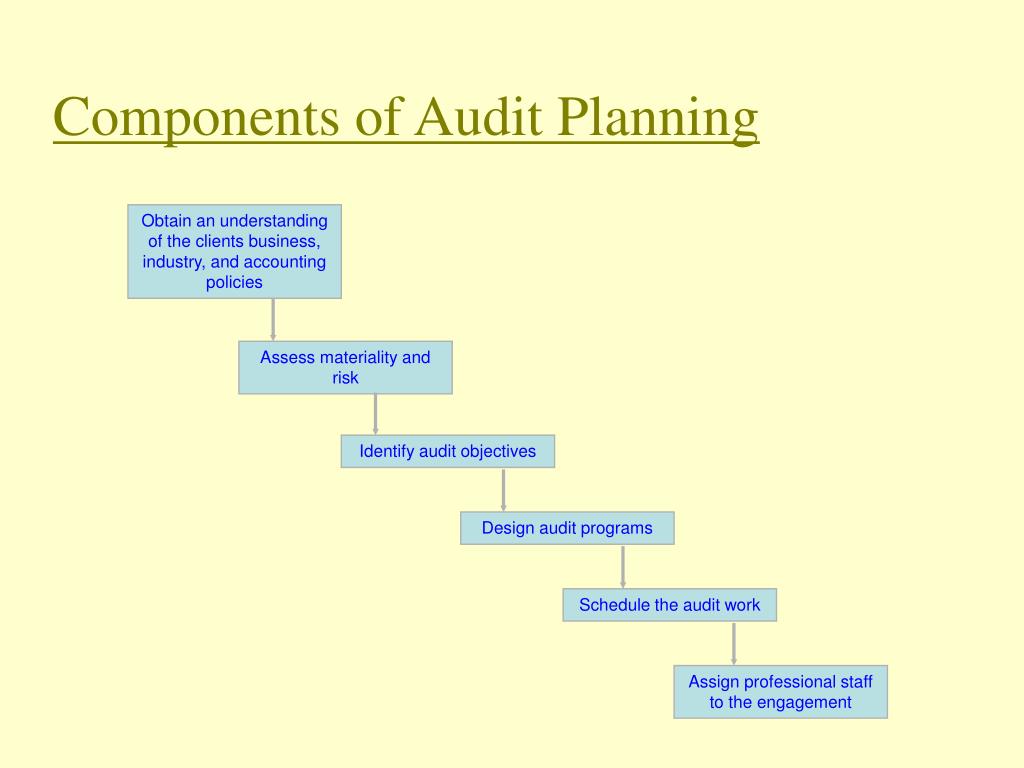 Components of Audit Planning

Obtain an understanding of the clients business, industry, and accounting policies

Assess materiality and risk

Identify audit objectives

Design audit programs

Schedule the audit work

Assign professional staff to the engagement